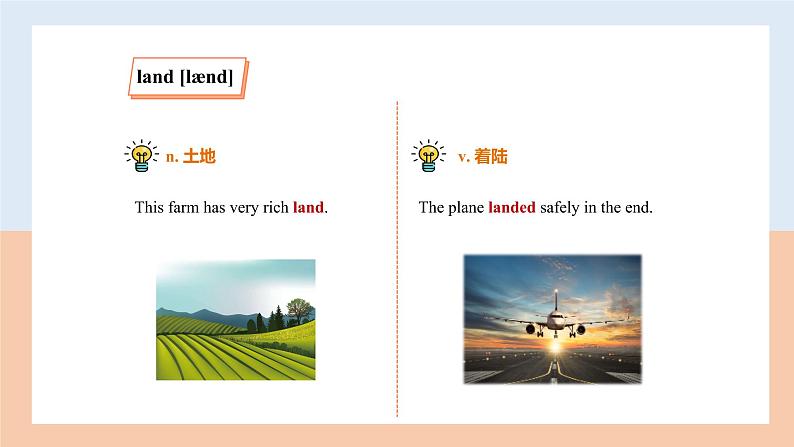 land [lænd]

n. 土地

This farm has very rich land.

v. 着陆

The plane landed safely in the end.